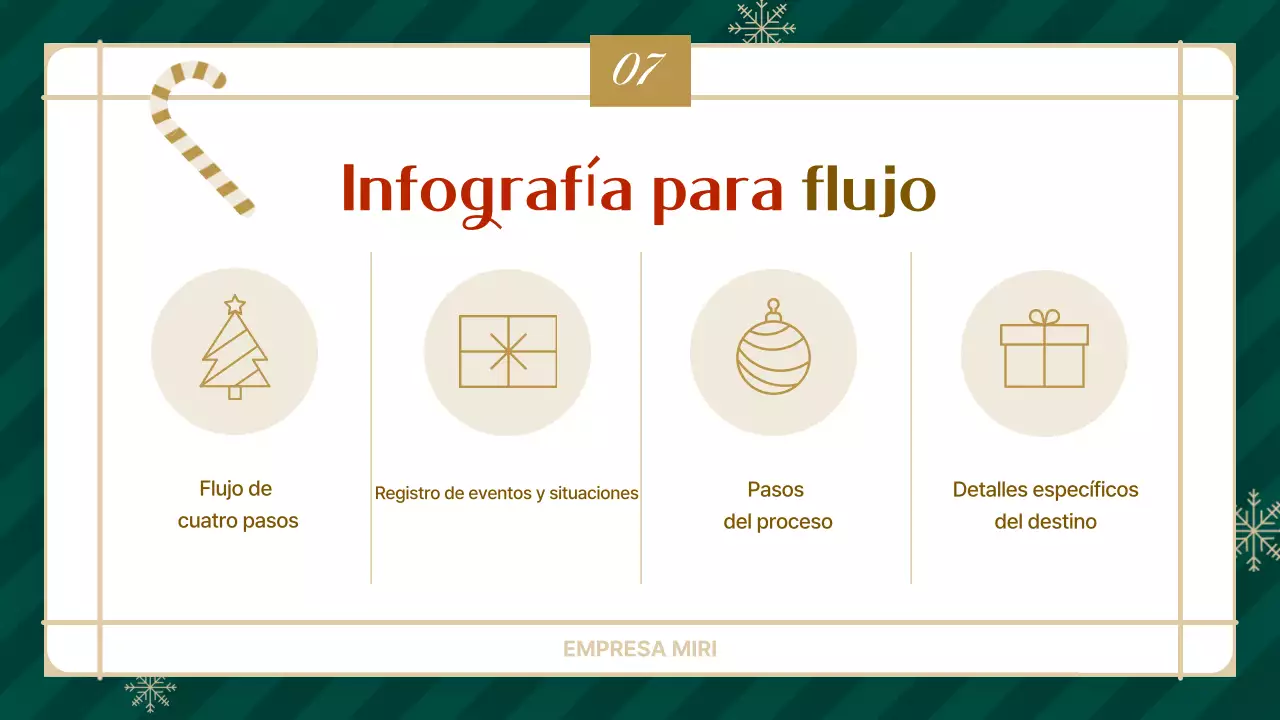 07

Infografía para flujo

Flujo de cuatro pasos

Registro de eventos y situaciones

Pasos del proceso

Detalles específicos del destino

EMPRESA MIRI